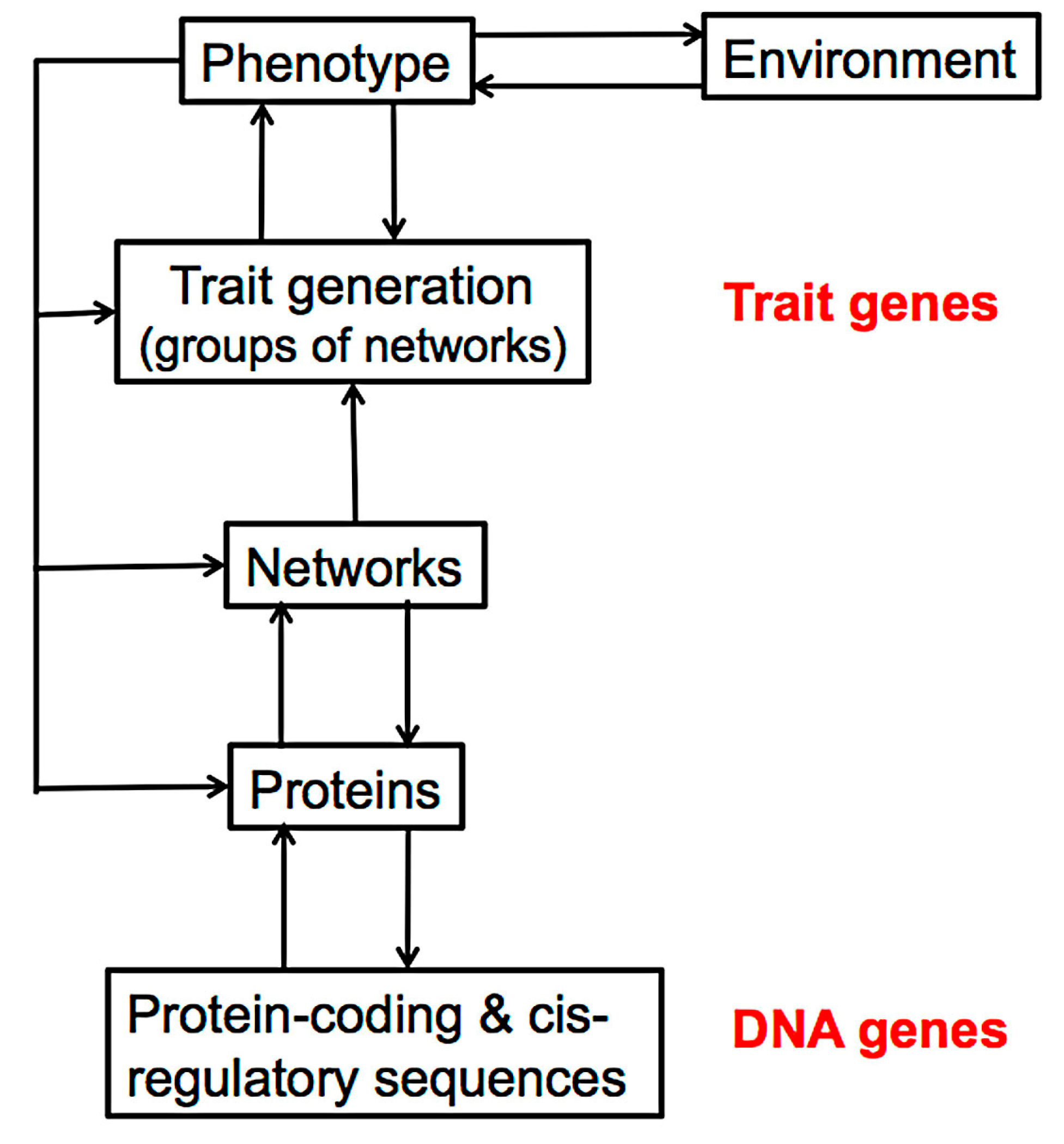 Phenotype

Environment

Trait generation (groups of networks)

Trait genes

Networks

Proteins

Protein-coding & cis-regulatory sequences

DNA genes